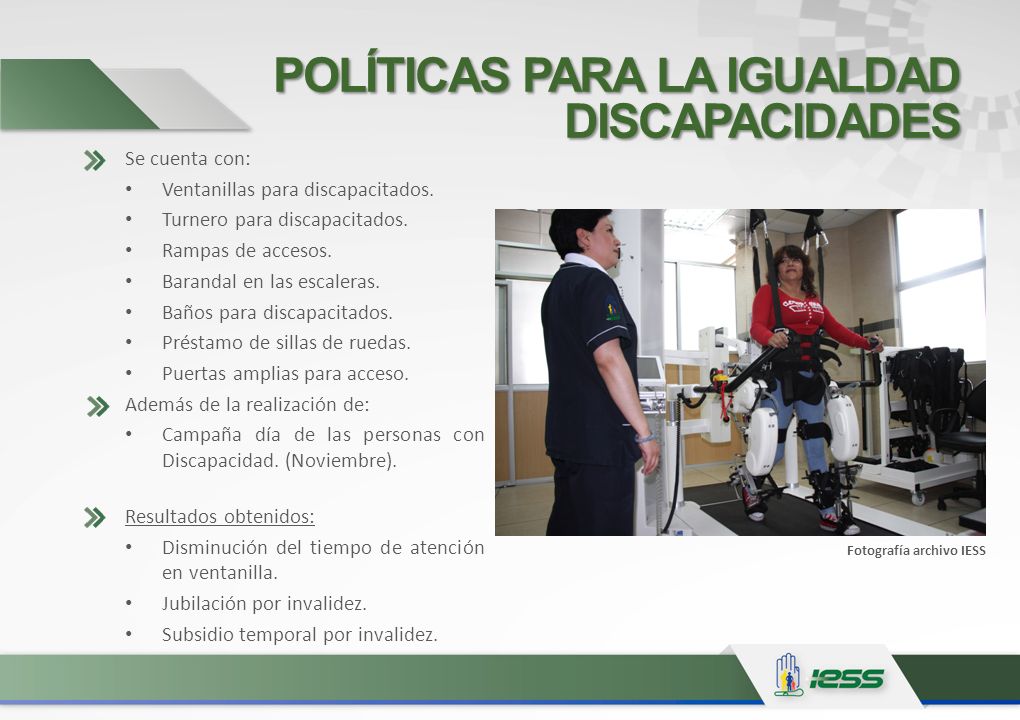 POLÍTICAS PARA LA IGUALDAD DISCAPACIDADES

Se cuenta con:
• Ventanillas para discapacitados.
• Turnero para discapacitados.
• Rampas de accesos.
• Barandal en las escaleras.
• Baños para discapacitados.
• Préstamo de sillas de ruedas.
• Puertas amplias para acceso.

Además de la realización de:
• Campaña día de las personas con Discapacidad. (Noviembre).

Resultados obtenidos:
• Disminución del tiempo de atención en ventanilla.
• Jubilación por invalidez.
• Subsidio temporal por invalidez.

Fotografía archivo IESS

IESS